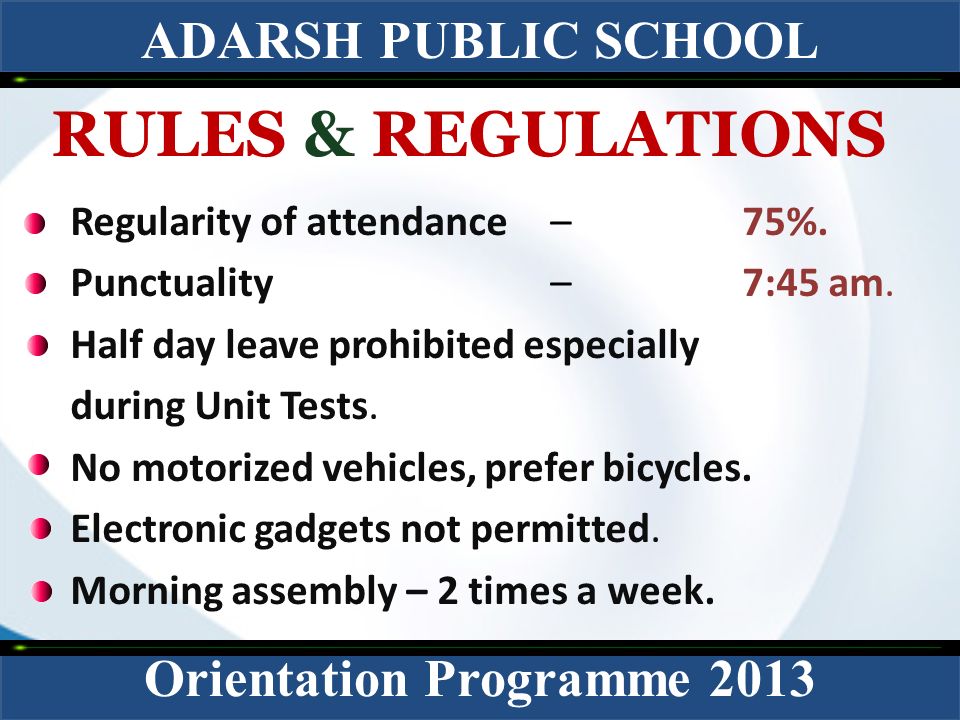 ADARSH PUBLIC SCHOOL

RULES & REGULATIONS

- Regularity of attendance – 75%.
- Punctuality – 7:45 am.
- Half day leave prohibited especially during Unit Tests.
- No motorized vehicles, prefer bicycles.
- Electronic gadgets not permitted.
- Morning assembly – 2 times a week.

Orientation Programme 2013